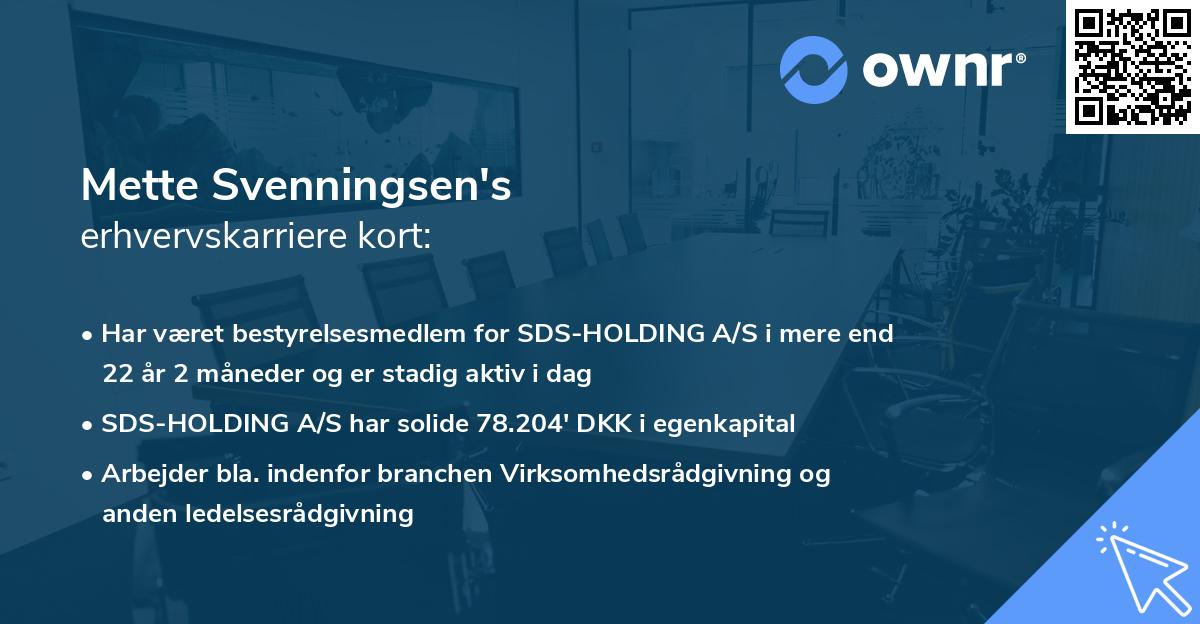 ownr®

Mette Svenningsen's
erhvervskarriere kort:

• Har været bestyrelsesmedlem for SDS-HOLDING A/S i mere end 22 år 2 måneder og er stadig aktiv i dag

• SDS-HOLDING A/S har solide 78.204' DKK i egenkapital

• Arbejder bla. indenfor branchen Virksomhedsrådgivning og anden ledelsesrådgivning